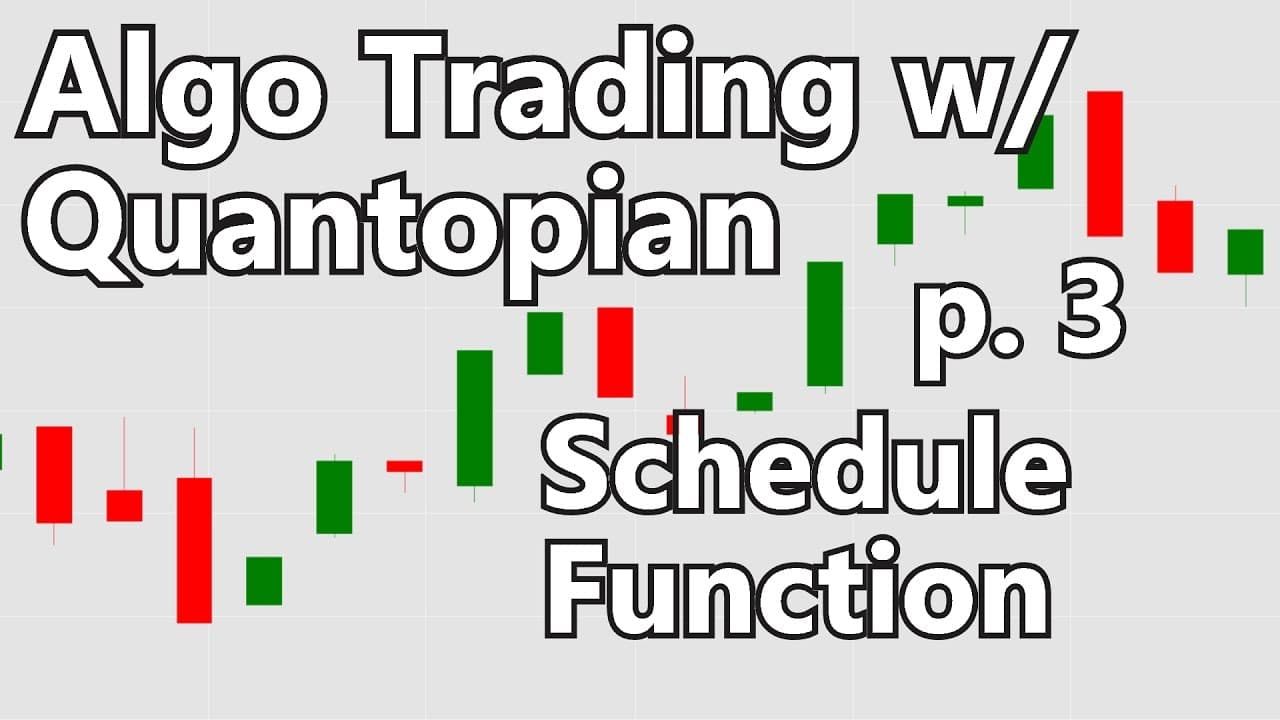 Algo Trading w/
Quantopian

p. 3

Schedule
Function